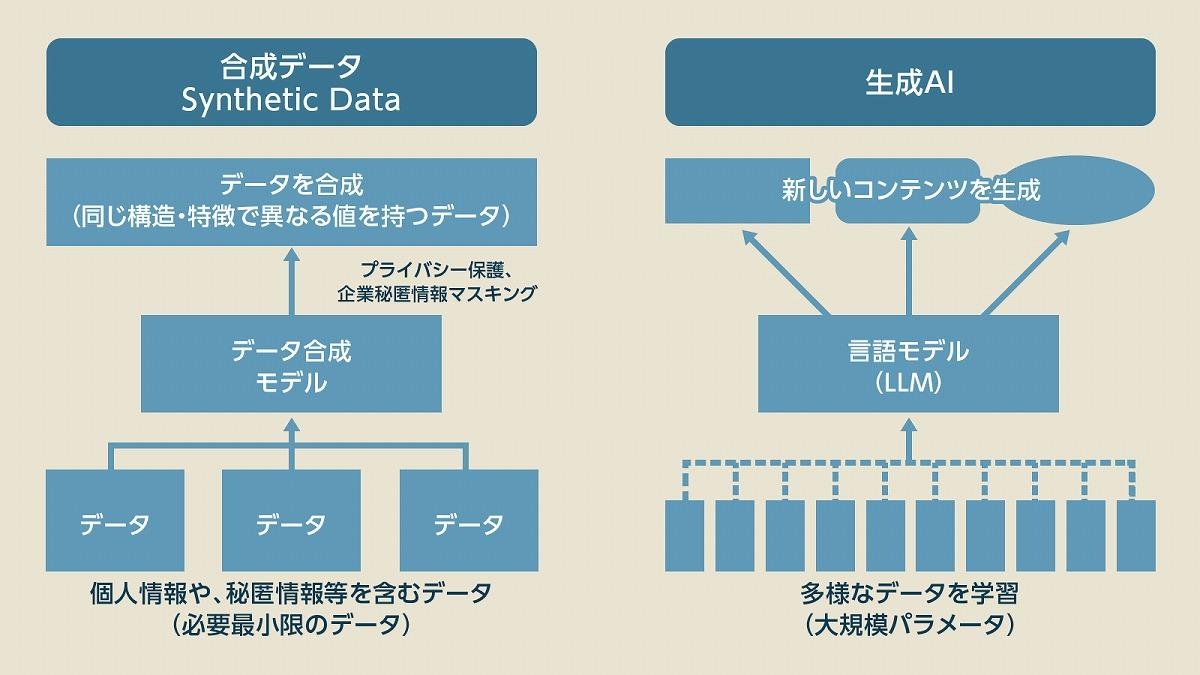 合成データ
Synthetic Data

データを合成
(同じ構造・特徴で異なる値を持つデータ)

プライバシー保護、
企業秘匿情報マスキング

データ合成
モデル

データ

データ

データ

個人情報や、秘匿情報等を含むデータ
(必要最小限のデータ)

生成AI

新しいコンテンツを生成

言語モデル
(LLM)

多様なデータを学習
(大規模パラメータ)